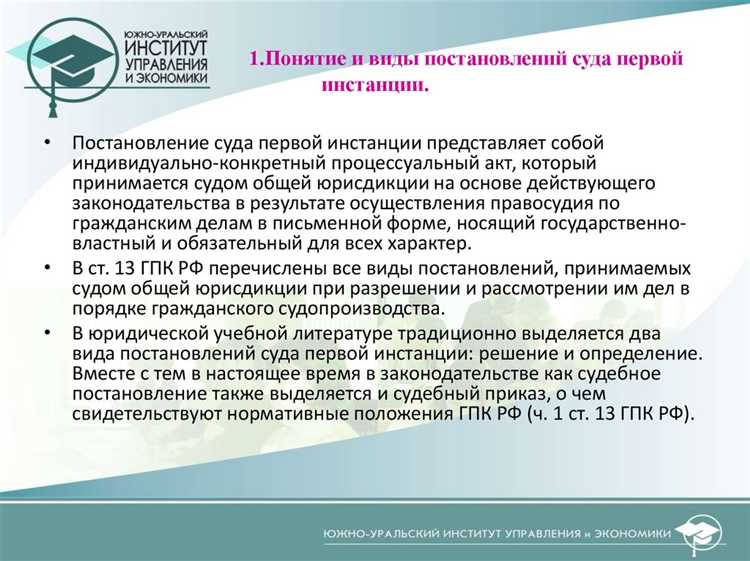 ЮЖНО-УРАЛЬСКИЙ
ИНСТИТУТ
УПРАВЛЕНИЯ
И ЭКОНОМИКИ

1.Понятие и виды постановлений суда первой инстанции.

• Постановление суда первой инстанции представляет собой индивидуально-конкретный процессуальный акт, который принимается судом общей юрисдикции на основе действующего законодательства в результате осуществления правосудия по гражданским делам в письменной форме, носящий государственно-властный и обязательный для всех характер.

• В ст. 13 ГПК РФ перечислены все виды постановлений, принимаемых судом общей юрисдикции при разрешении и рассмотрении им дел в порядке гражданского судопроизводства.

• В юридической учебной литературе традиционно выделяется два вида постановлений суда первой инстанции: решение и определение. Вместе с тем в настоящее время в законодательстве как судебное постановление также выделяется и судебный приказ, о чем свидетельствуют нормативные положения ГПК РФ (ч. 1 ст. 13 ГПК РФ).

ЮЖНО-УРАЛЬСКИЙ ИНСТИТУТ УПРАВЛЕНИЯ и ЭКОНОМИКИ